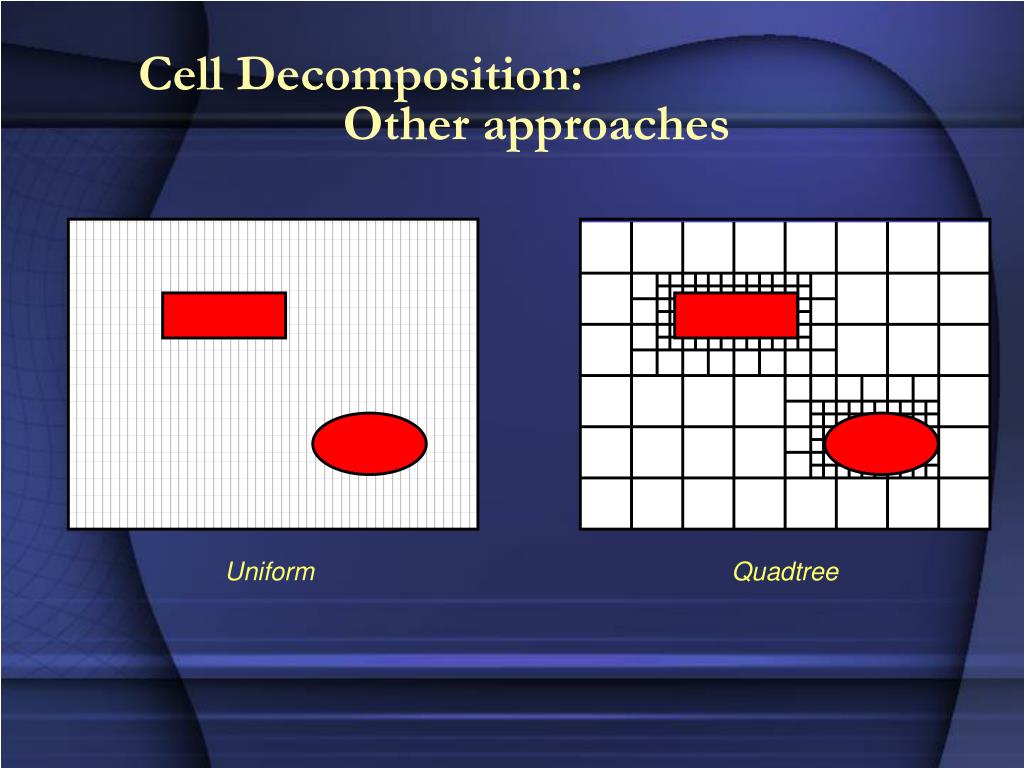 Cell Decomposition:
Other approaches

Uniform

Quadtree